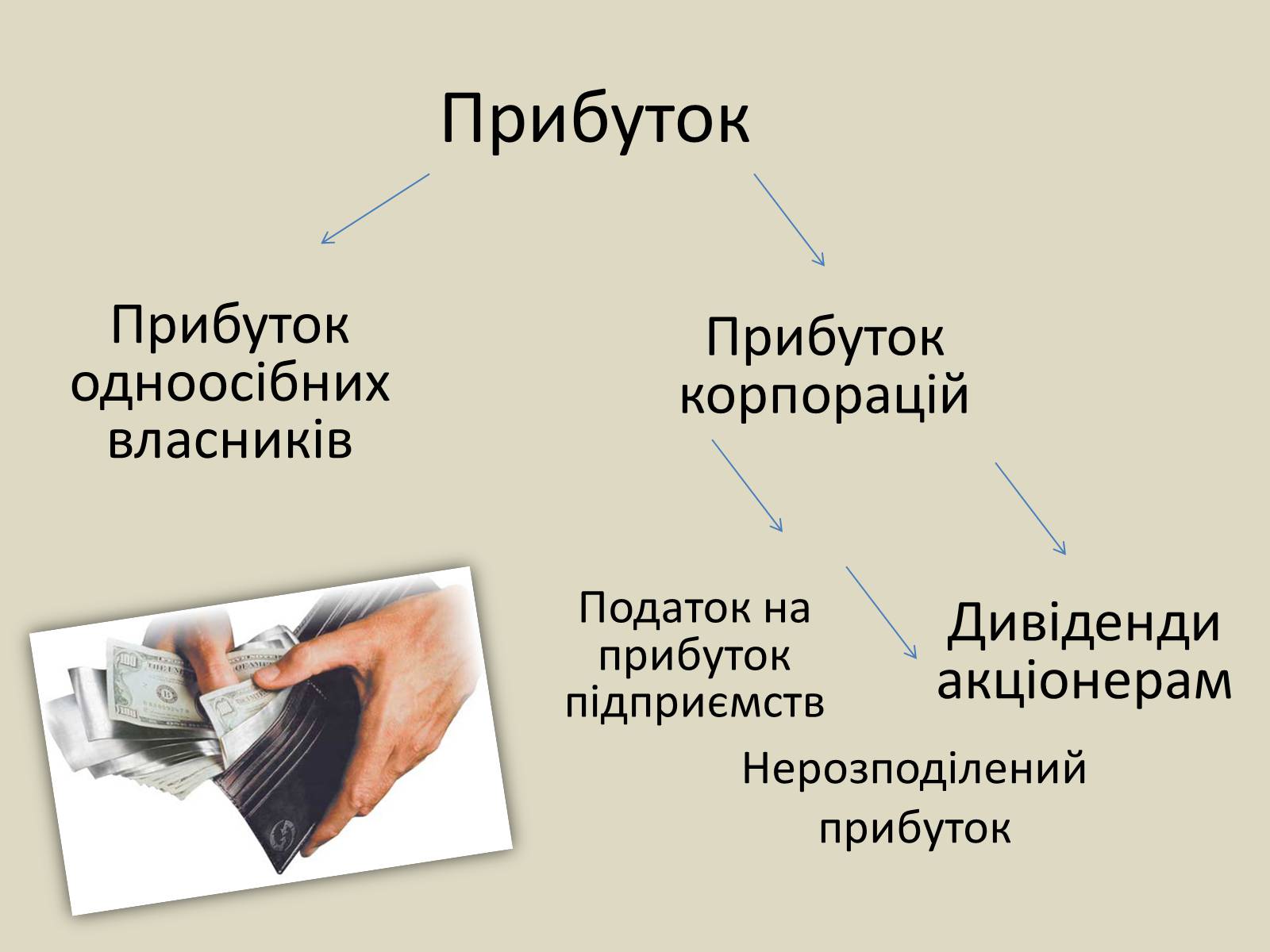 Прибуток

Прибуток одноосібних власників

Прибуток корпорацій

Податок на прибуток підприємств

Дивіденди акціонерам

Нерозподілений прибуток